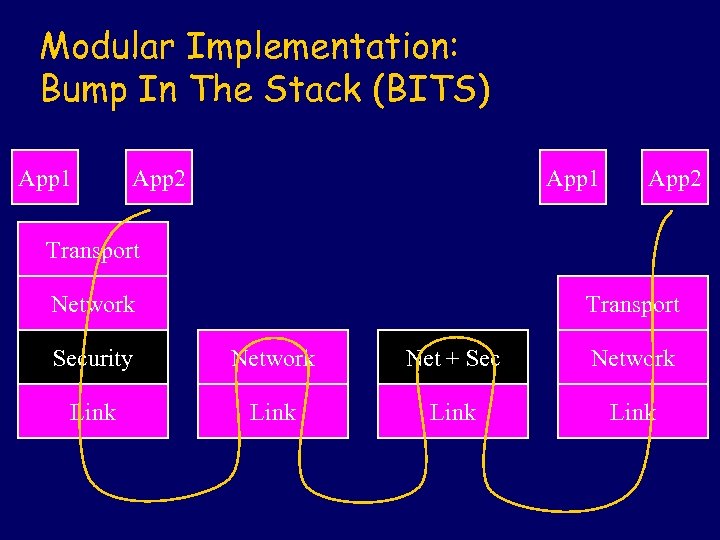 Modular Implementation:
Bump In The Stack (BITS)

App1 App2

Transport
Network
Security
Link

Network
Link

Net + Sec
Link

App1 App2

Transport
Network
Link